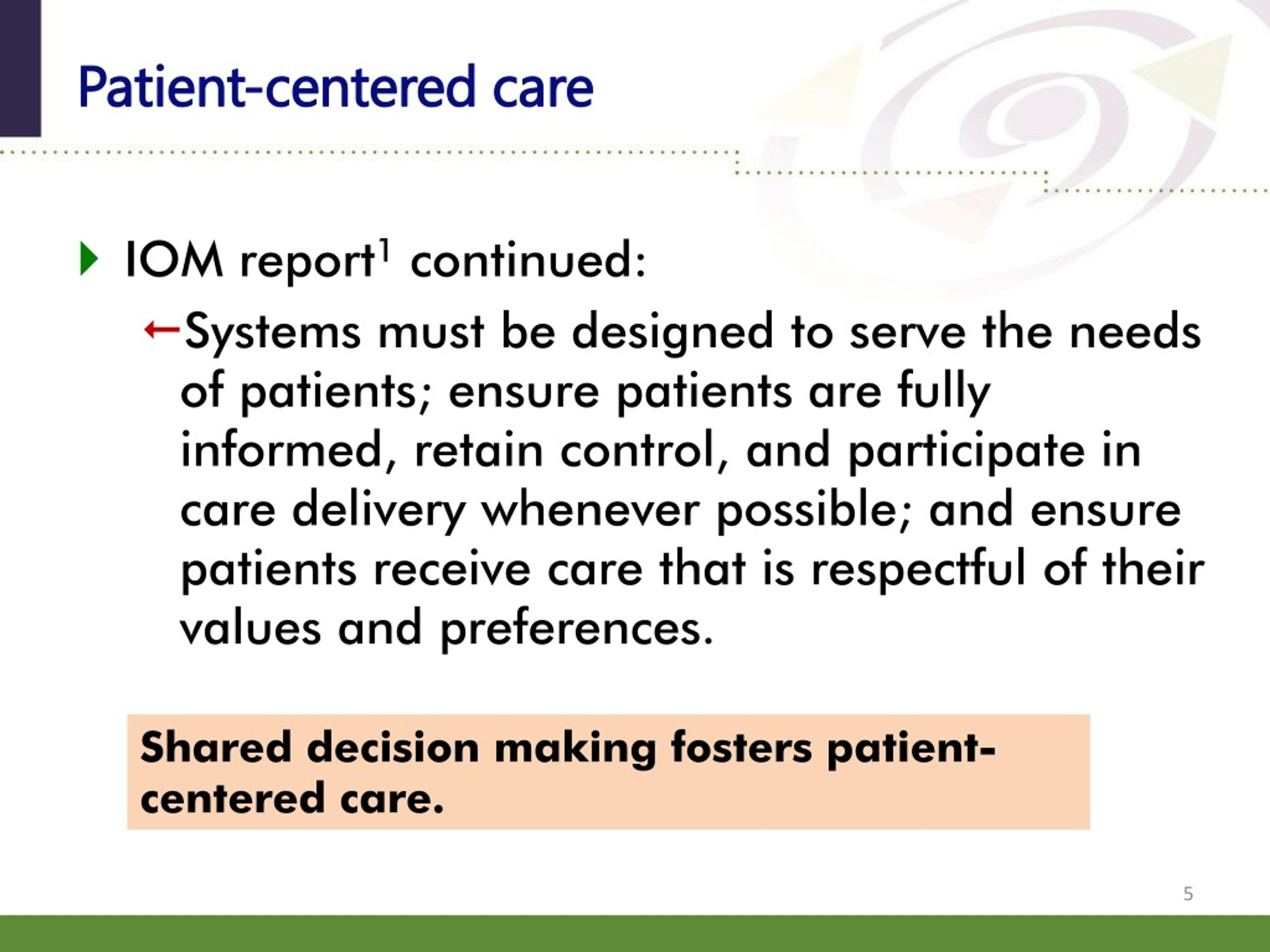 Patient-centered care

IOM report$^1$ continued:

←Systems must be designed to serve the needs of patients; ensure patients are fully informed, retain control, and participate in care delivery whenever possible; and ensure patients receive care that is respectful of their values and preferences.

Shared decision making fosters patient-centered care.

5